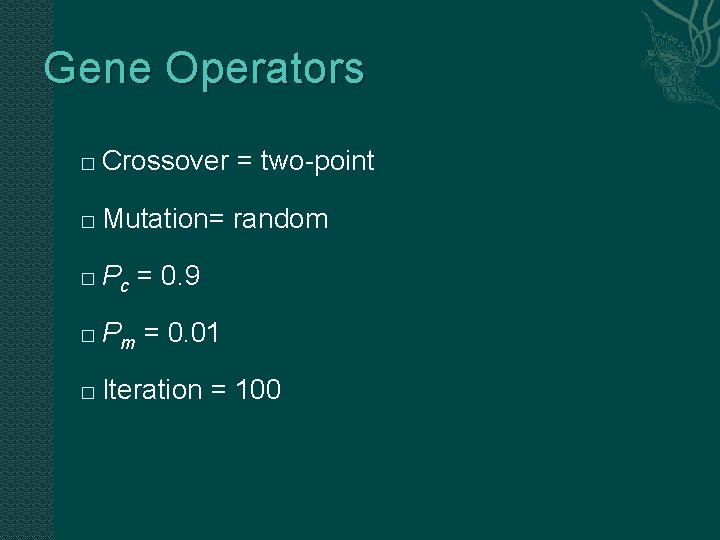 Gene Operators

□ Crossover = two-point

□ Mutation= random

□ $P_c$ = 0.9

□ $P_m$ = 0.01

□ Iteration = 100